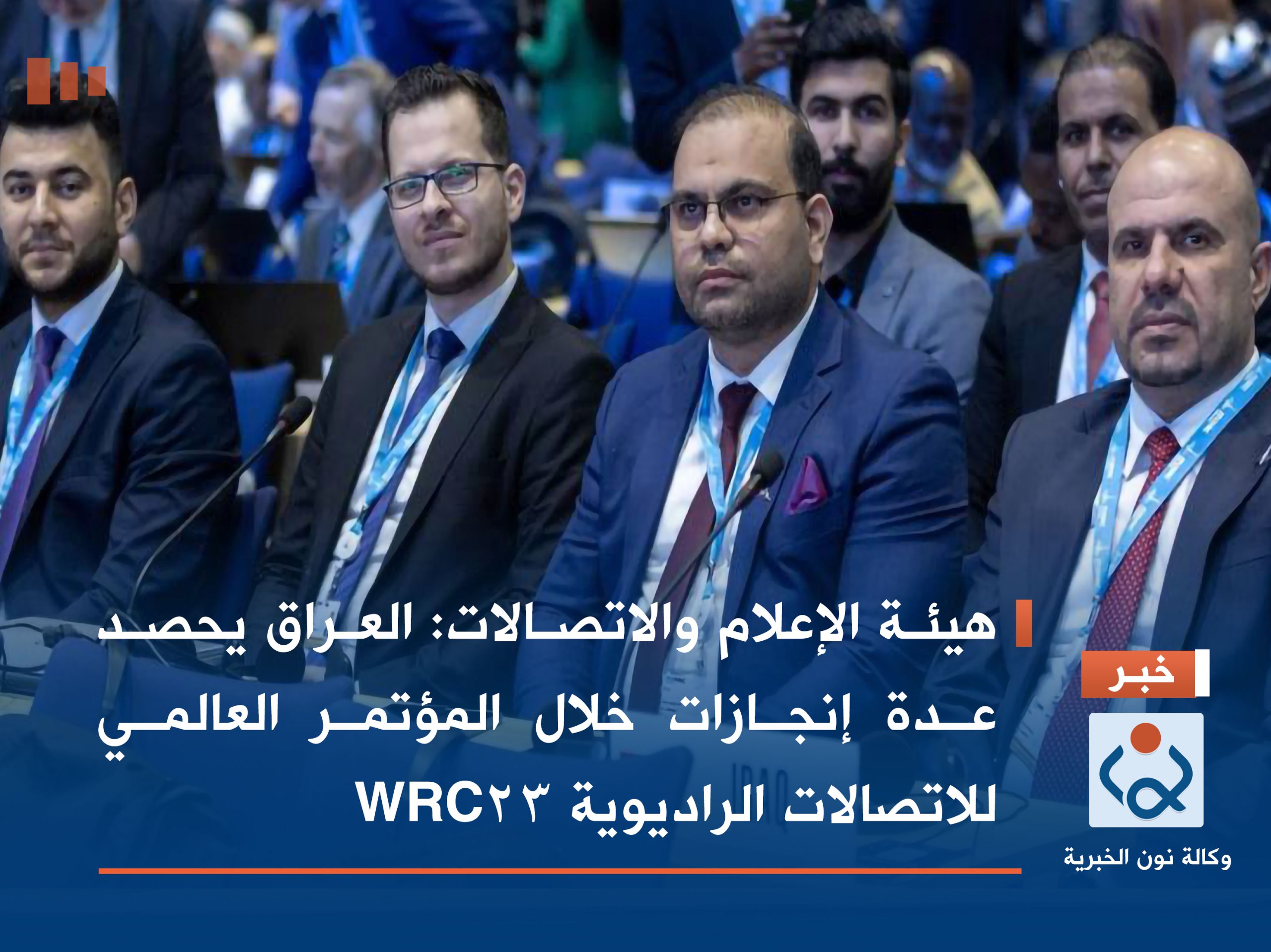 هيئة الإعلام والاتصالات: العراق يحصد عدة إنجازات خلال المؤتمر العالمي للاتصالات الراديوية WRC٢٣

خبر

وكالة نون الخبرية